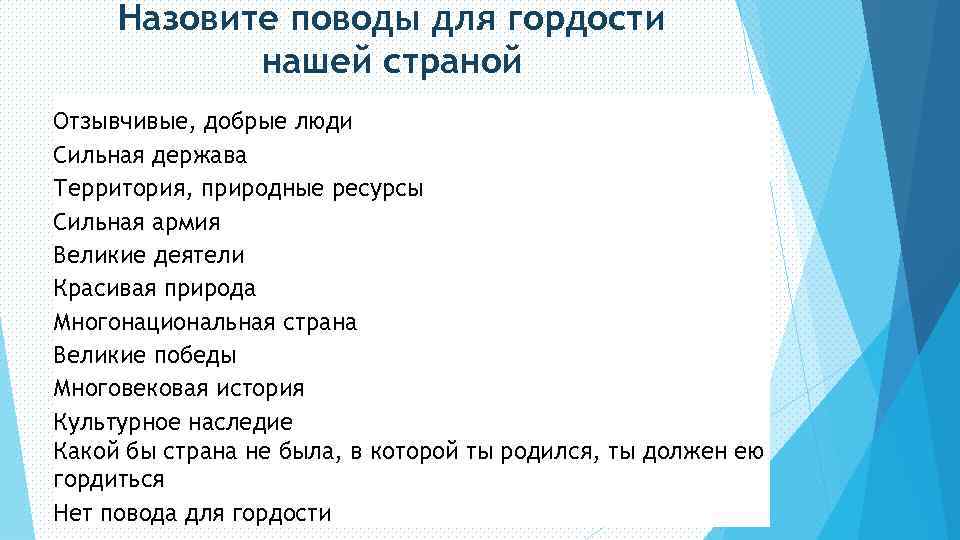 Назовите поводы для гордости нашей страной

Отзывчивые, добрые люди
Сильная держава
Территория, природные ресурсы
Сильная армия
Великие деятели
Красивая природа
Многонациональная страна
Великие победы
Многовековая история
Культурное наследие
Какой бы страна не была, в которой ты родился, ты должен ею гордиться
Нет повода для гордости